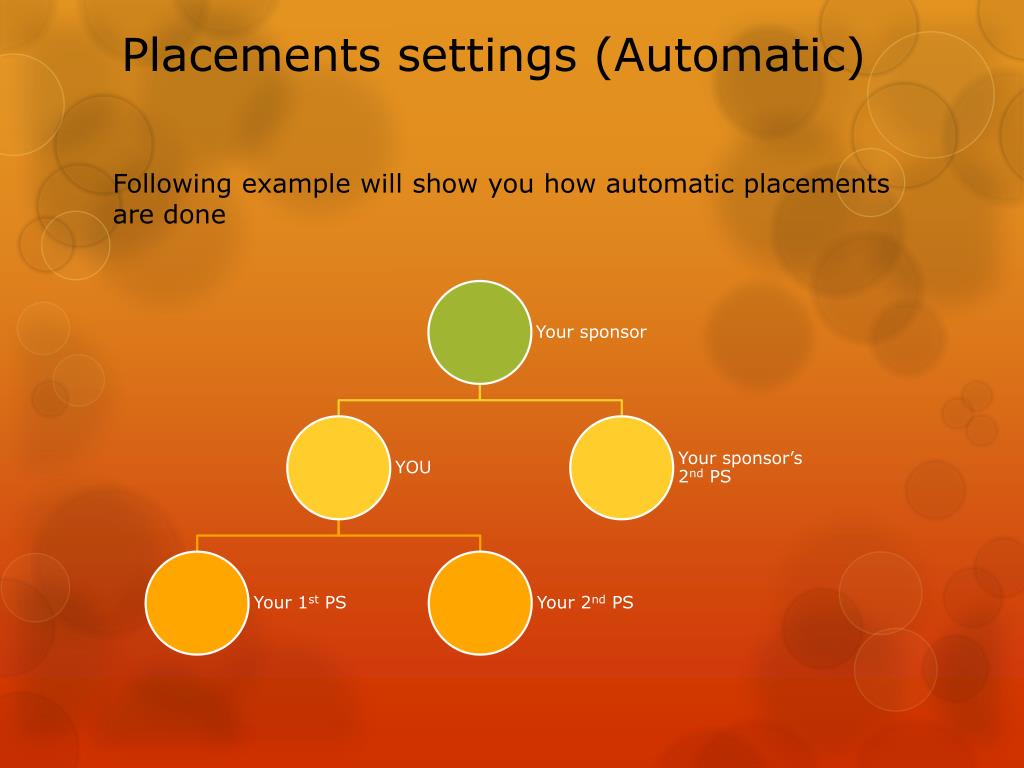 Placements settings (Automatic)

Following example will show you how automatic placements are done

Your sponsor

YOU

Your sponsor's $2^{nd}$ PS

Your $1^{st}$ PS

Your $2^{nd}$ PS